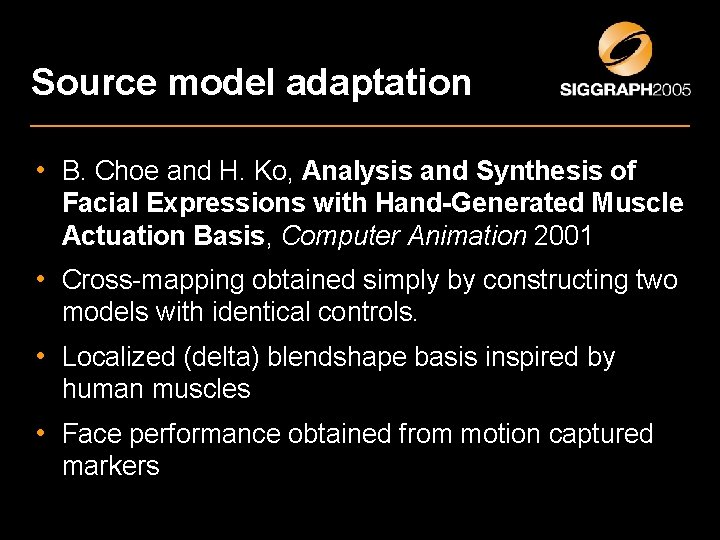 Source model adaptation

SIGGRAPH2005

• B. Choe and H. Ko, Analysis and Synthesis of Facial Expressions with Hand-Generated Muscle Actuation Basis, Computer Animation 2001

• Cross-mapping obtained simply by constructing two models with identical controls.

• Localized (delta) blendshape basis inspired by human muscles

• Face performance obtained from motion captured markers